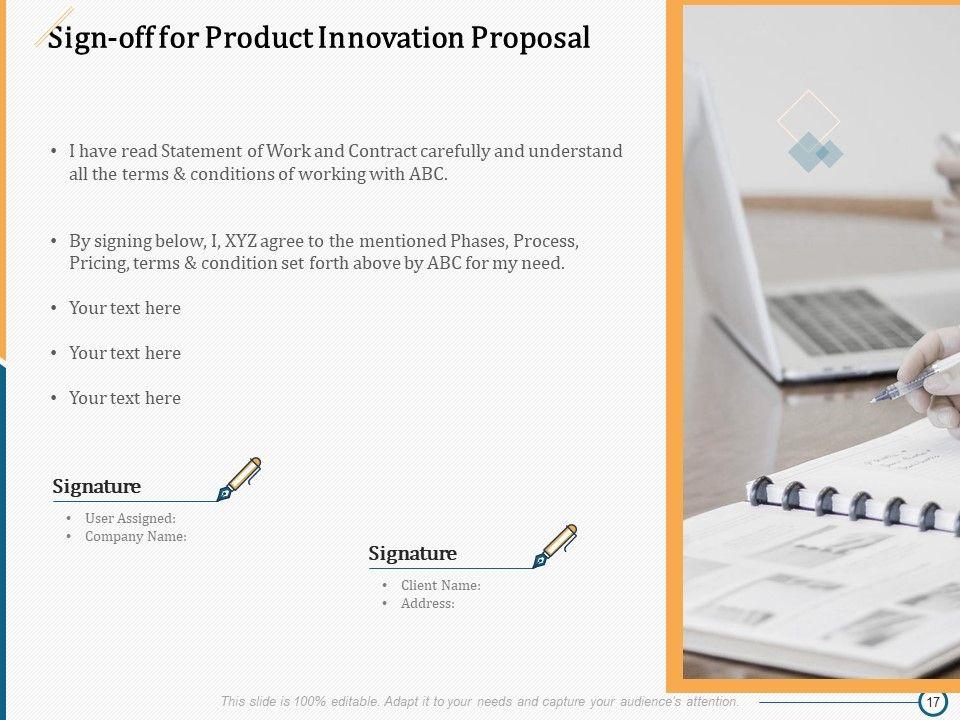 Sign-off for Product Innovation Proposal

• I have read Statement of Work and Contract carefully and understand all the terms & conditions of working with ABC.

• By signing below, I, XYZ agree to the mentioned Phases, Process, Pricing, terms & condition set forth above by ABC for my need.

• Your text here

• Your text here

• Your text here

Signature

• User Assigned:
• Company Name:

Signature

• Client Name:
• Address:

This slide is 100% editable. Adapt it to your needs and capture your audience's attention.

17